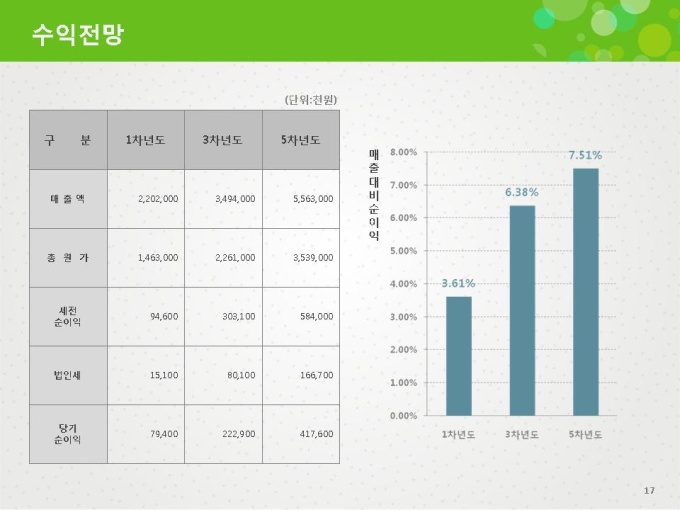 수익전망

(단위:천원)

| 구 분 | 1차년도 | 3차년도 | 5차년도 |
|---|---|---|---|
| 매 출 액 | 2,202,000 | 3,494,000 | 5,563,000 |
| 총 원 가 | 1,463,000 | 2,261,000 | 3,539,000 |
| 세전 순이익 | 94,600 | 303,100 | 584,000 |
| 법인세 | 15,100 | 80,100 | 166,700 |
| 당기 순이익 | 79,400 | 222,900 | 417,600 |

매출대비순이익

8.00%
7.00%
6.00%
5.00%
4.00%
3.00%
2.00%
1.00%
0.00%

3.61%
6.38%
7.51%

1차년도 3차년도 5차년도

17